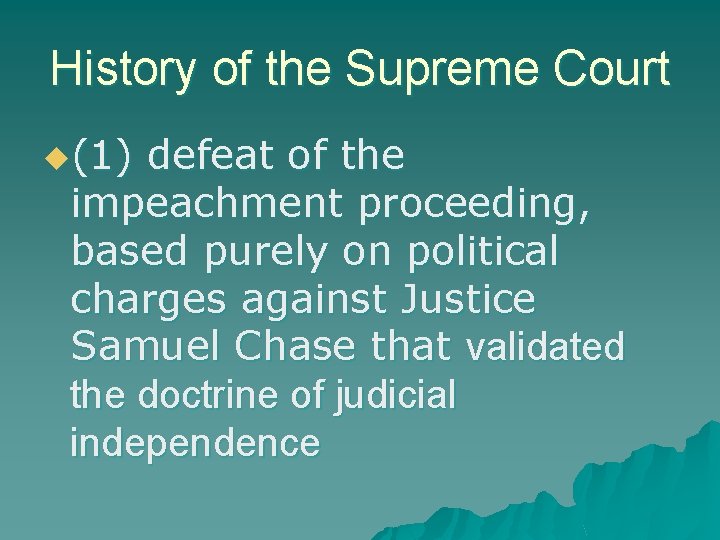 History of the Supreme Court

(1) defeat of the impeachment proceeding, based purely on political charges against Justice Samuel Chase that validated the doctrine of judicial independence